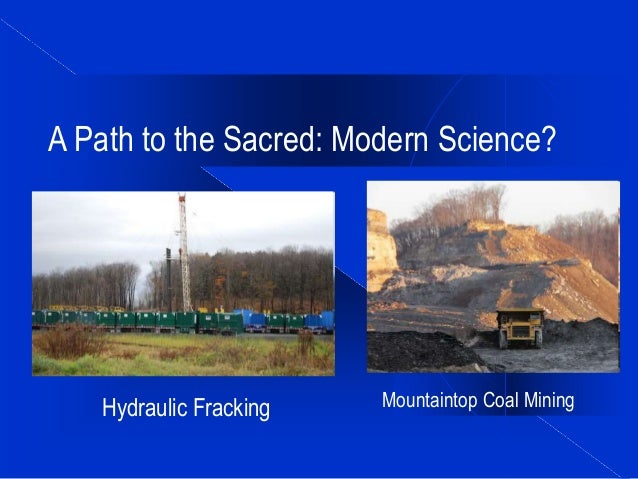 A Path to the Sacred: Modern Science?

Hydraulic Fracking

Mountaintop Coal Mining